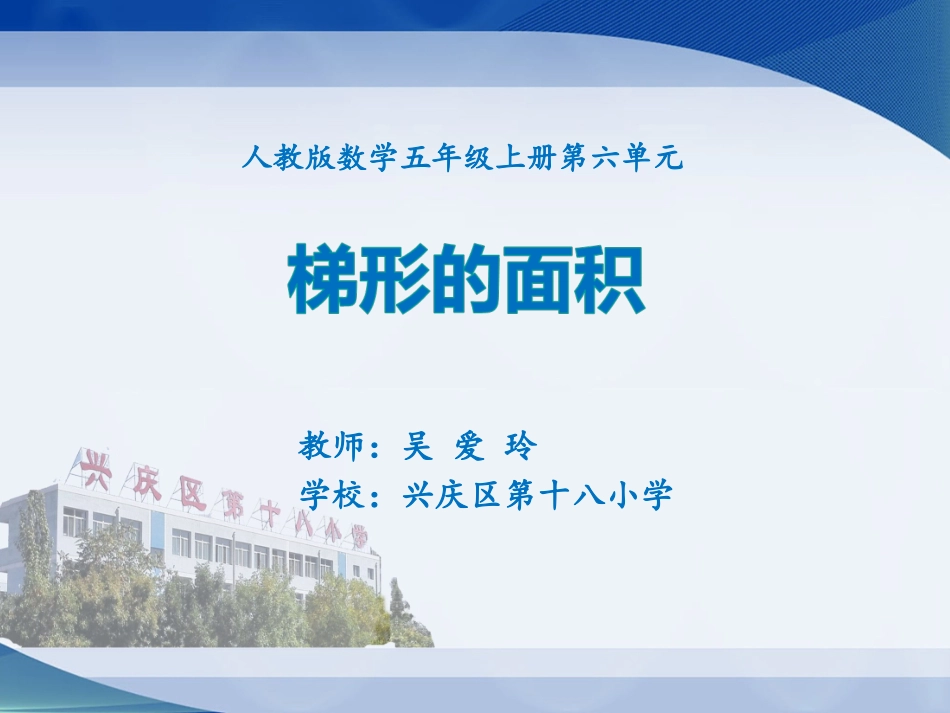 人教版数学五年级上册第六单元

梯形的面积

教师：吴 爱 玲
学校：兴庆区第十八小学

兴庆区第十八小学